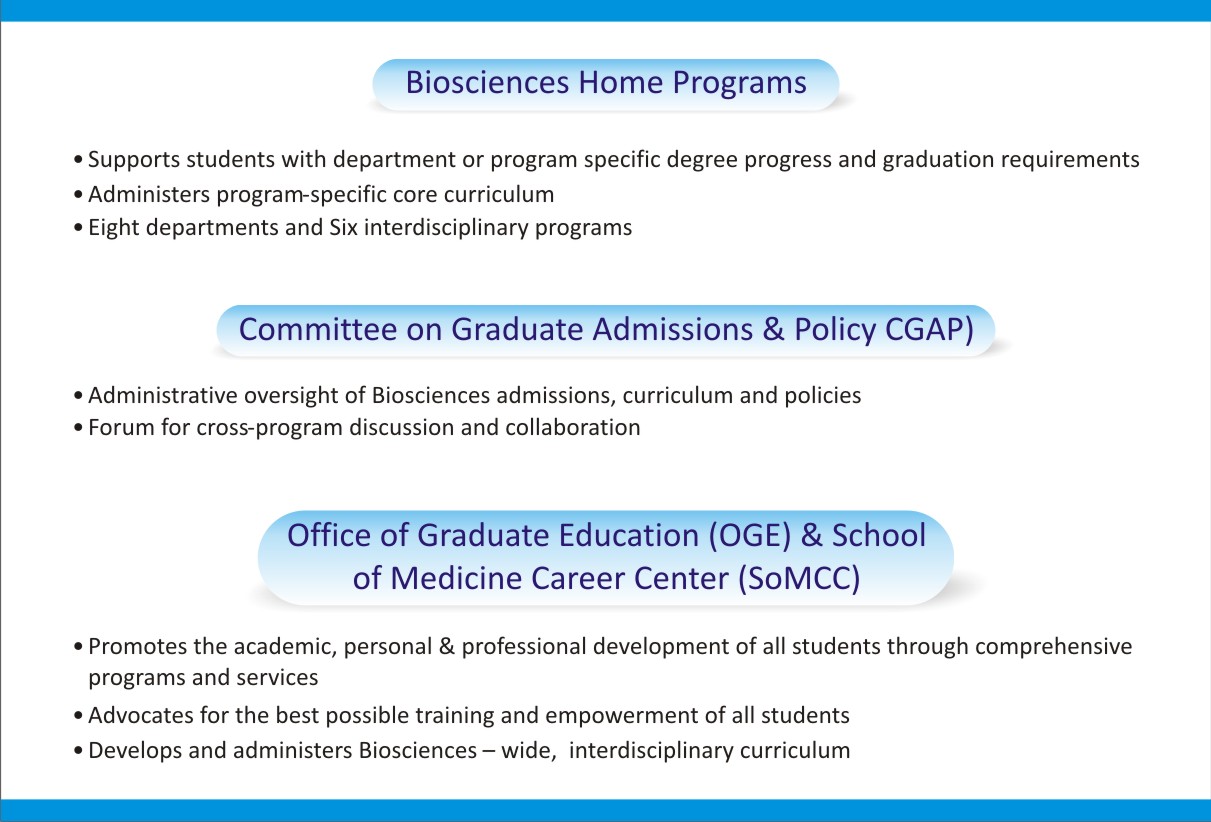 Biosciences Home Programs

• Supports students with department or program specific degree progress and graduation requirements
• Administers program-specific core curriculum
• Eight departments and Six interdisciplinary programs

Committee on Graduate Admissions & Policy CGAP)

• Administrative oversight of Biosciences admissions, curriculum and policies
• Forum for cross-program discussion and collaboration

Office of Graduate Education (OGE) & School of Medicine Career Center (SoMCC)

• Promotes the academic, personal & professional development of all students through comprehensive programs and services
• Advocates for the best possible training and empowerment of all students
• Develops and administers Biosciences – wide, interdisciplinary curriculum